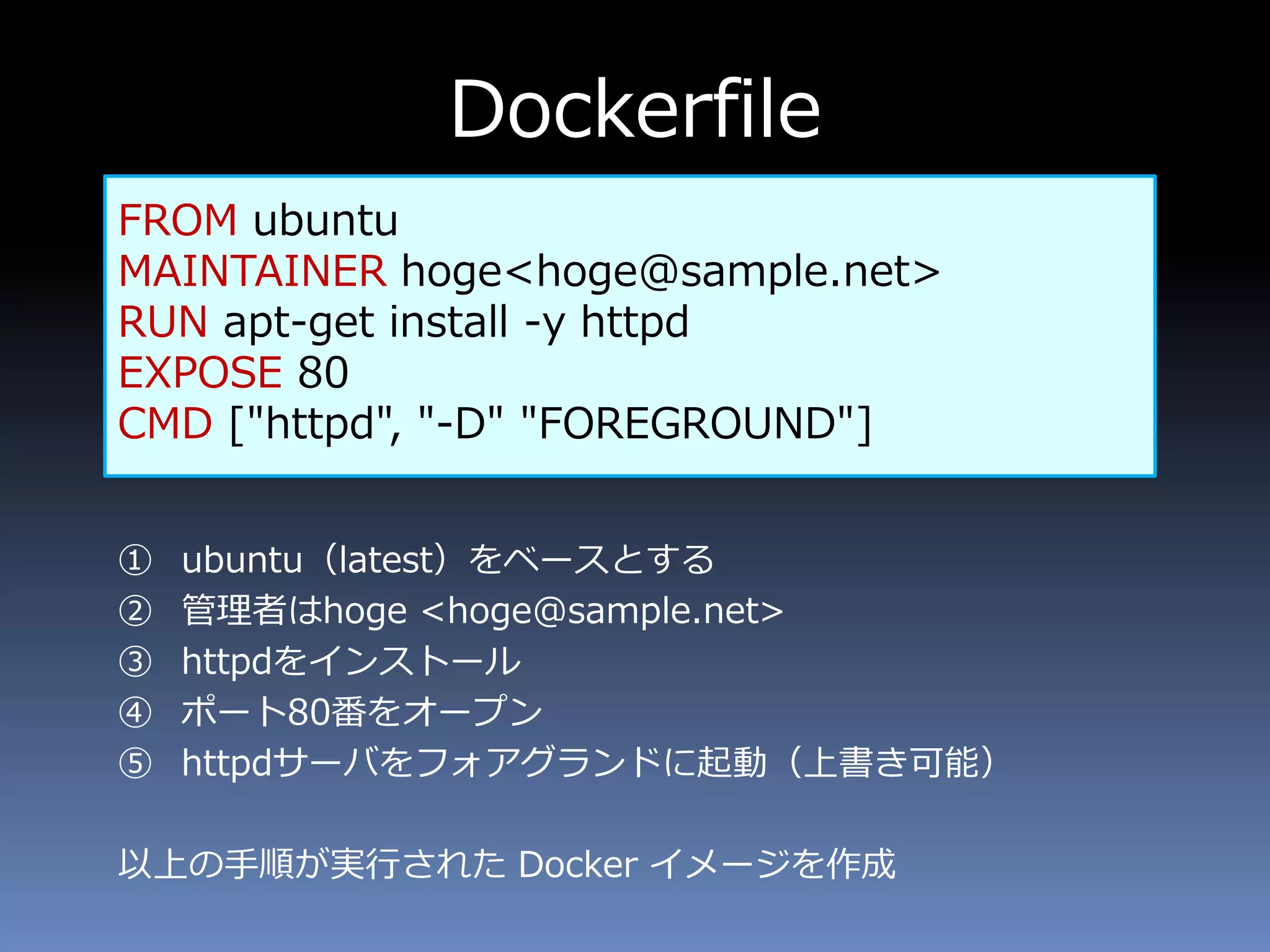 Dockerfile

FROM ubuntu
MAINTAINER hoge<hoge@sample.net>
RUN apt-get install -y httpd
EXPOSE 80
CMD ["httpd", "-D" "FOREGROUND"]

① ubuntu（latest）をベースとする
② 管理者はhoge <hoge@sample.net>
③ httpdをインストール
④ ポート80番をオープン
⑤ httpdサーバをフォアグランドに起動（上書き可能）

以上の手順が実行された Docker イメージを作成